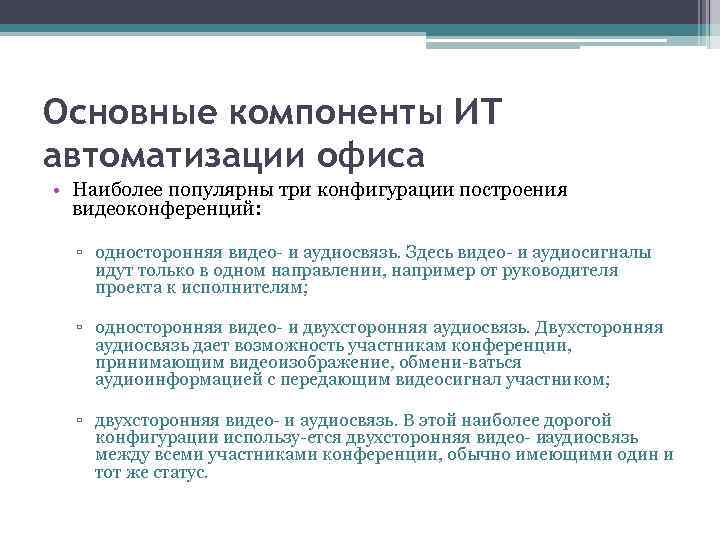 Основные компоненты ИТ автоматизации офиса

• Наиболее популярны три конфигурации построения видеоконференций:

▫ односторонняя видео- и аудиосвязь. Здесь видео- и аудиосигналы идут только в одном направлении, например от руководителя проекта к исполнителям;

▫ односторонняя видео- и двухсторонняя аудиосвязь. Двухсторонняя аудиосвязь дает возможность участникам конференции, принимающим видеоизображение, обмени-ваться аудиоинформацией с передающим видеосигнал участником;

▫ двухсторонняя видео- и аудиосвязь. В этой наиболее дорогой конфигурации использу-ется двухсторонняя видео- иаудиосвязь между всеми участниками конференции, обычно имеющими один и тот же статус.